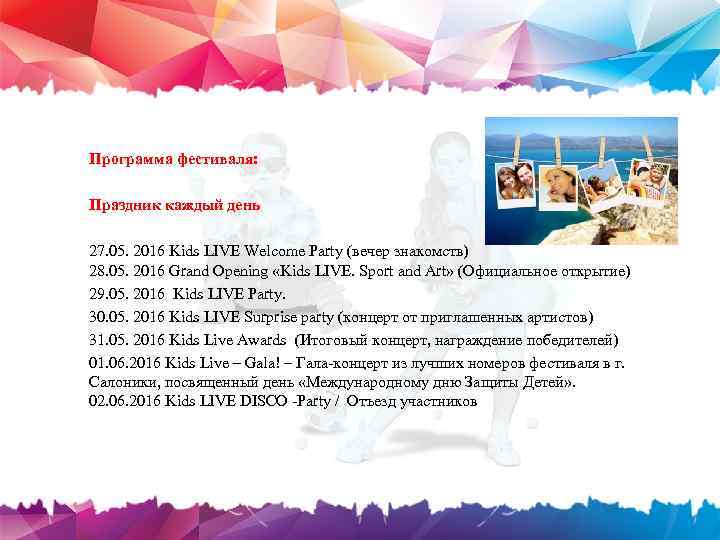 Программа фестиваля:

Праздник каждый день

27.05. 2016 Kids LIVE Welcome Party (вечер знакомств)
28.05. 2016 Grand Opening «Kids LIVE. Sport and Art» (Официальное открытие)
29.05. 2016 Kids LIVE Party.
30.05. 2016 Kids LIVE Surprise party (концерт от приглашенных артистов)
31.05. 2016 Kids Live Awards (Итоговый концерт, награждение победителей)
01.06.2016 Kids Live – Gala! – Гала-концерт из лучших номеров фестиваля в г. Салоники, посвященный день «Международному дню Защиты Детей».
02.06.2016 Kids LIVE DISCO -Party / Отъезд участников